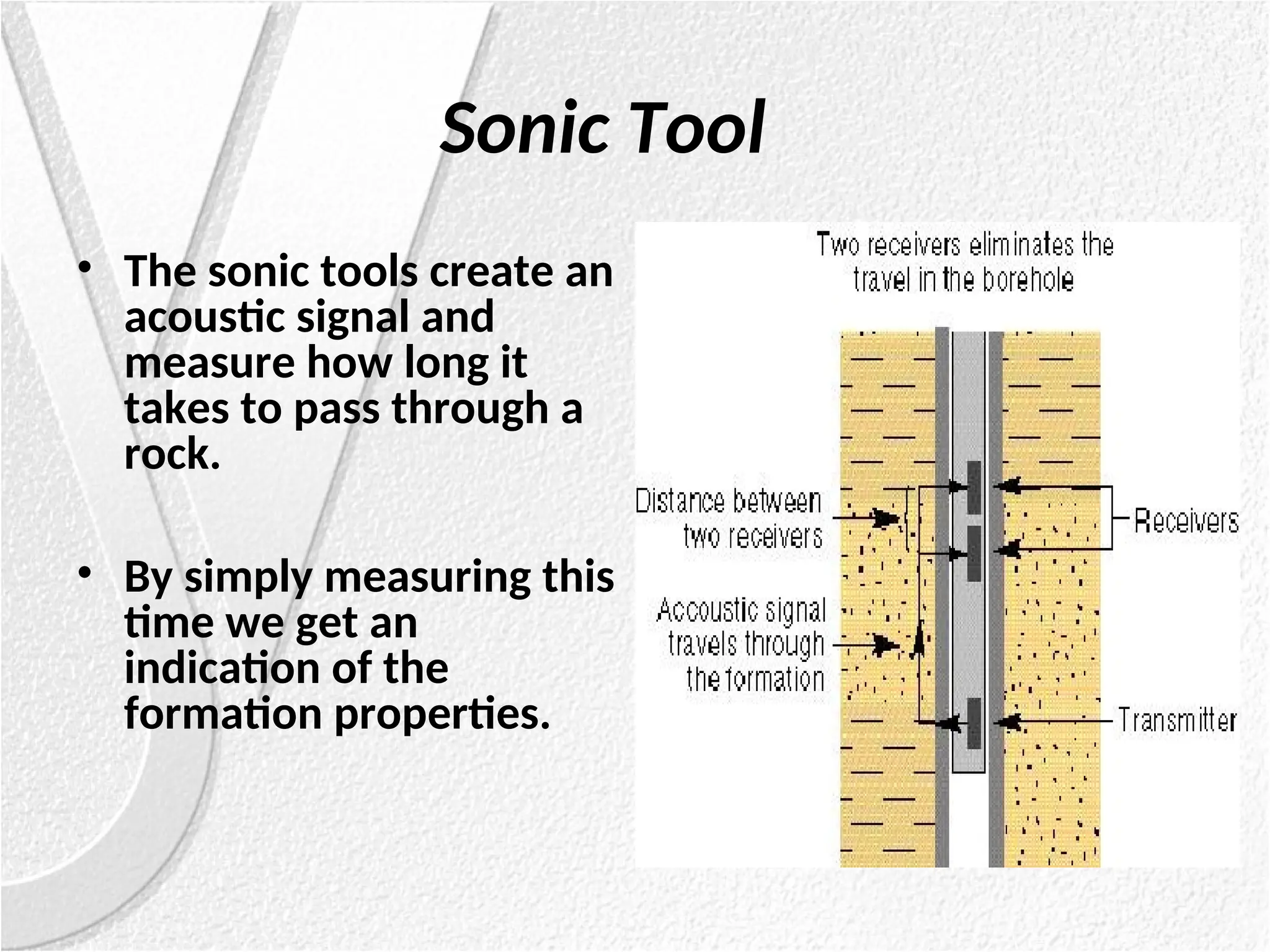 Sonic Tool

• The sonic tools create an acoustic signal and measure how long it takes to pass through a rock.

• By simply measuring this time we get an indication of the formation properties.

Two receivers eliminates the travel in the borehole

Distance between two receivers

Accoustic signal travels through the formation

Receivers

Transmitter